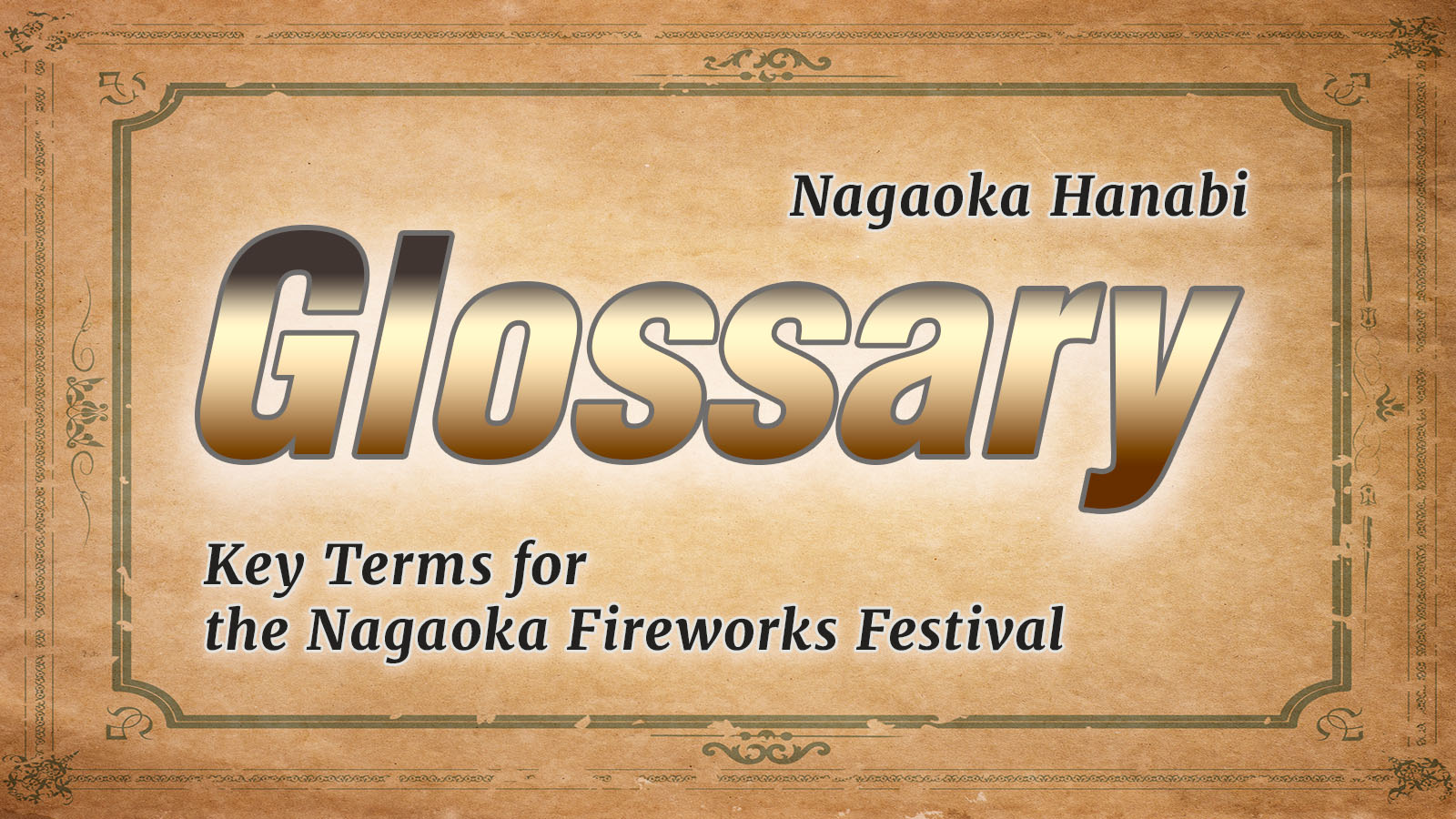 Nagaoka Hanabi

Glossary

Key Terms for the Nagaoka Fireworks Festival